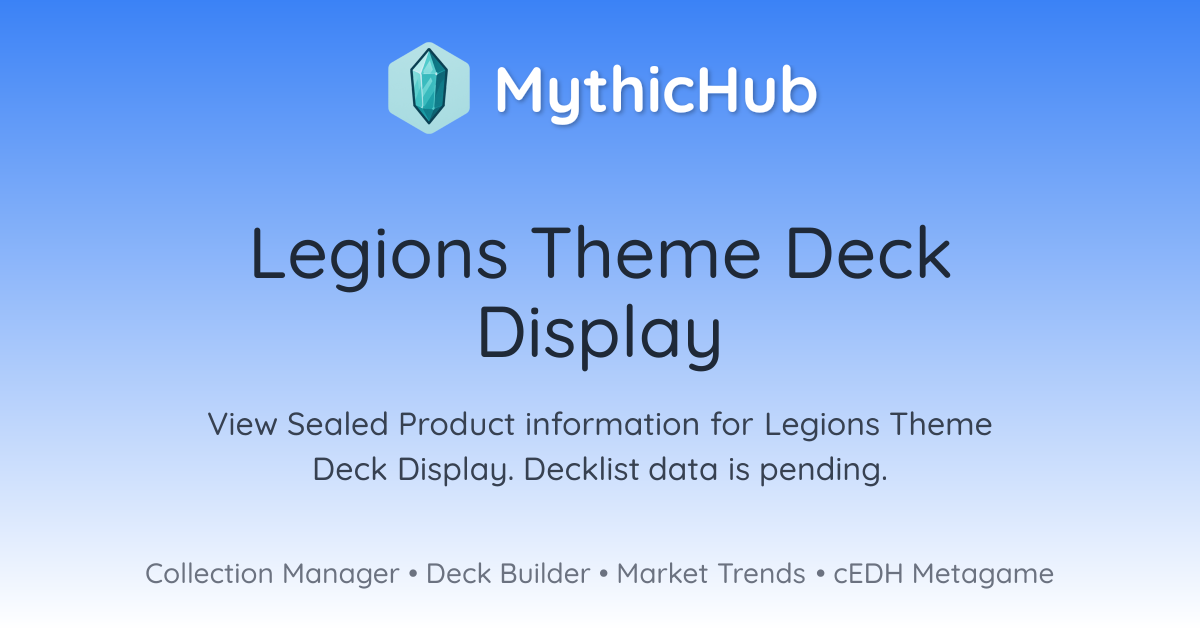 MythicHub

Legions Theme Deck Display

View Sealed Product information for Legions Theme Deck Display. Decklist data is pending.

Collection Manager • Deck Builder • Market Trends • cEDH Metagame